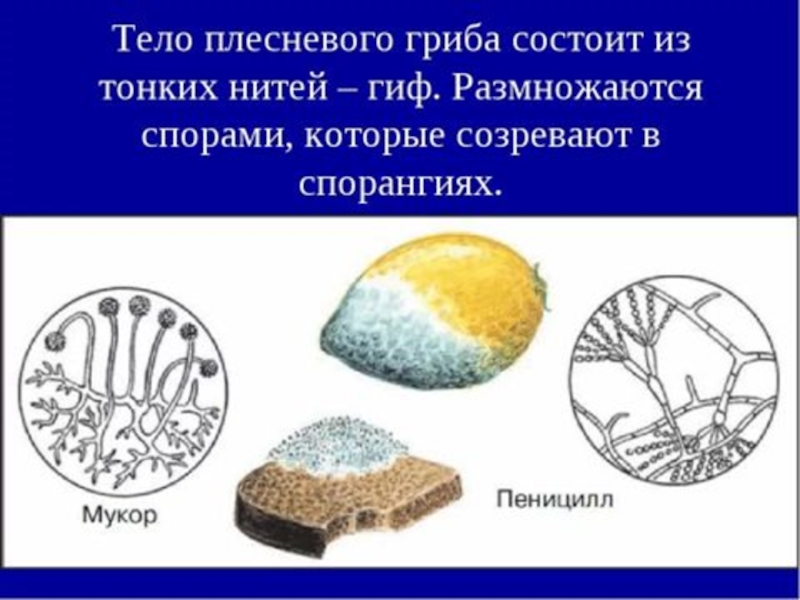 Тело плесневого гриба состоит из тонких нитей – гиф. Размножаются спорами, которые созревают в спорангиях.

Мукор

Пеницилл